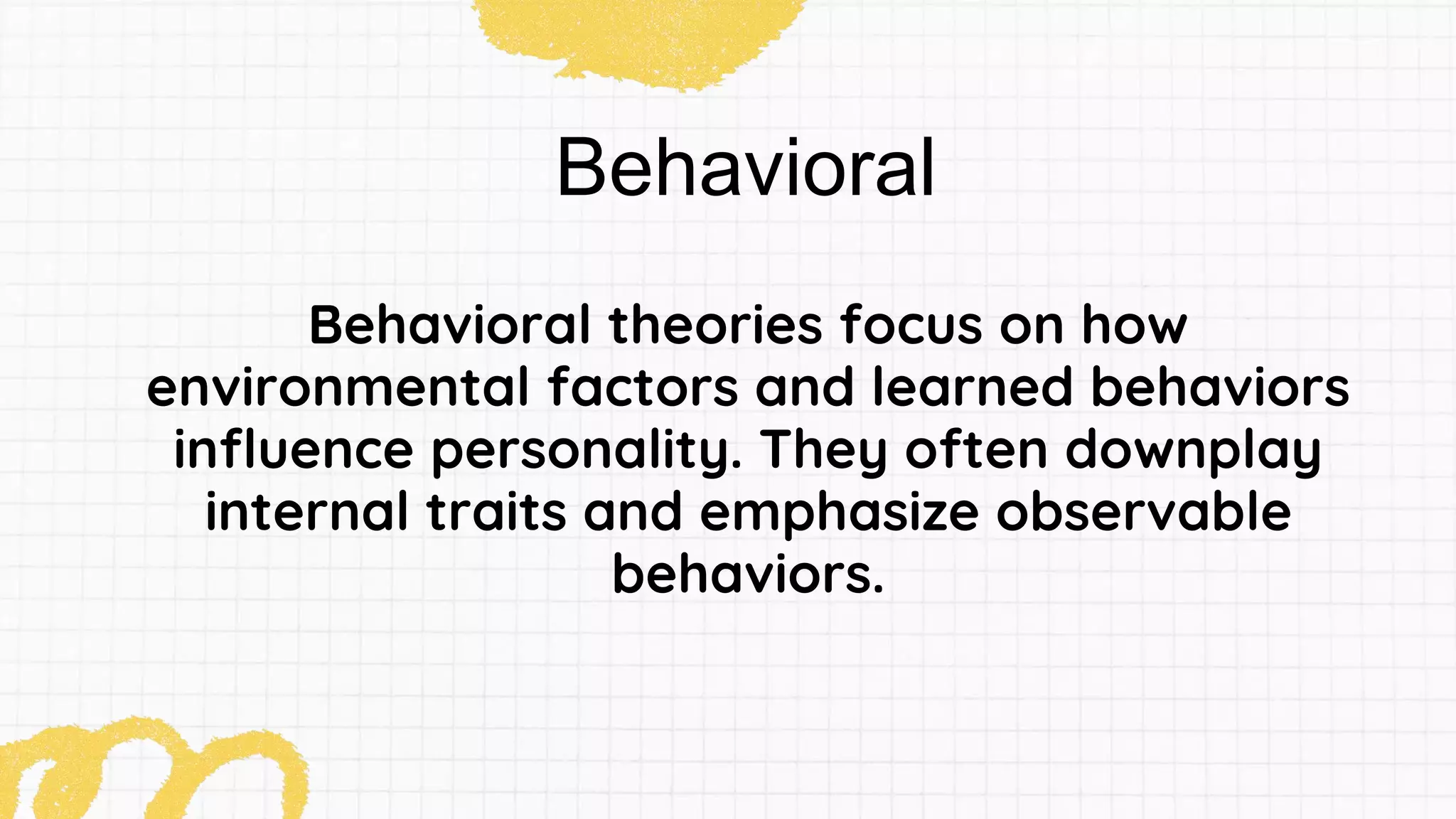 Behavioral

Behavioral theories focus on how environmental factors and learned behaviors influence personality. They often downplay internal traits and emphasize observable behaviors.